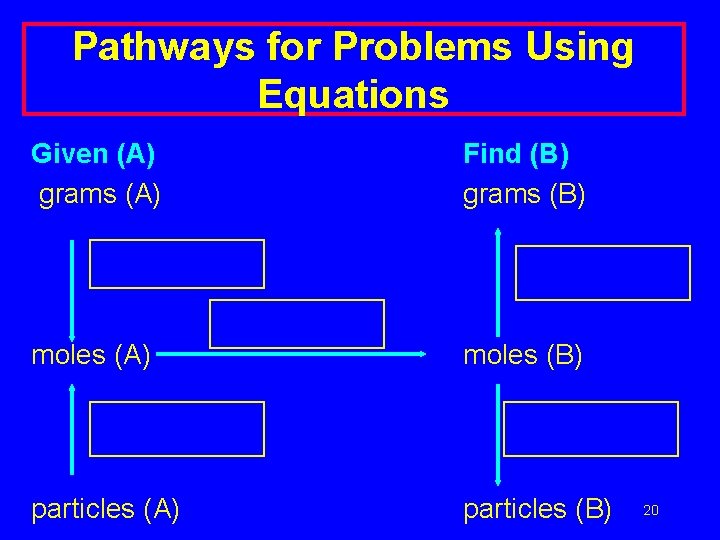 Pathways for Problems Using Equations

Given (A)

grams (A)

moles (A)

particles (A)

Find (B)

grams (B)

moles (B)

particles (B)

20